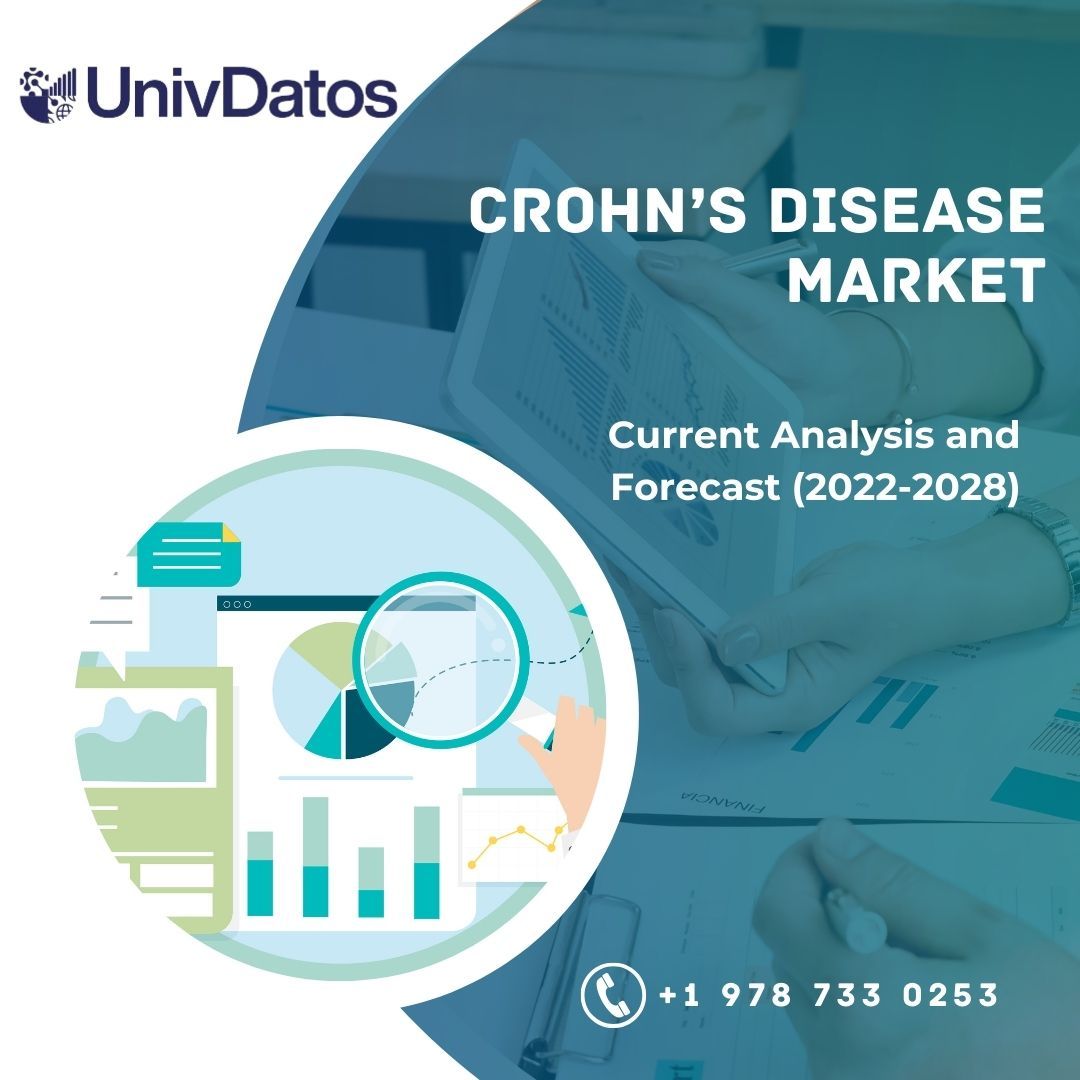 UnivDatos

CROHN'S DISEASE MARKET

Current Analysis and Forecast (2022-2028)

FINANCIA

+1 978 733 0253